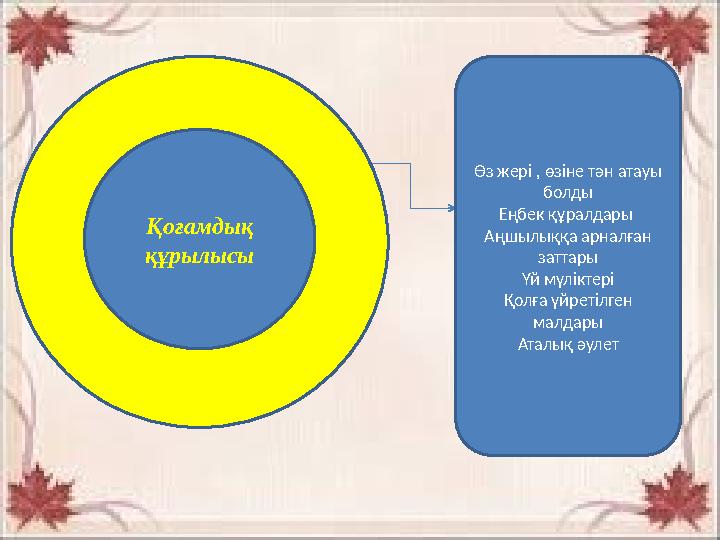 Қоғамдық құрылысы

Өз жері , өзіне тән атауы болды
Еңбек құралдары
Аңшылыққа арналған заттары
Үй мүліктері
Қолға үйретілген малдары
Аталық әулет